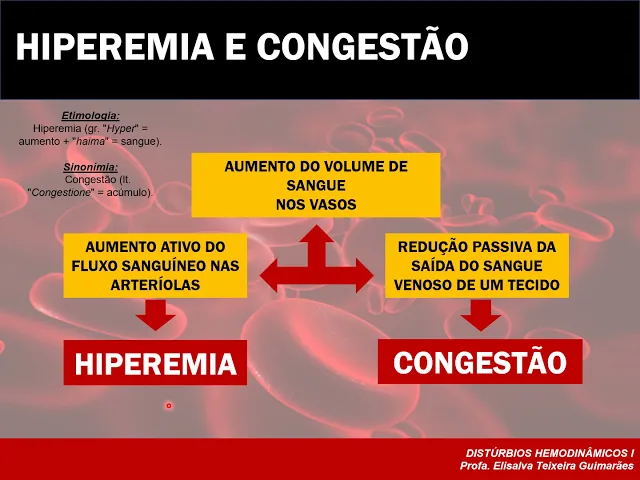 HIPEREMIA E CONGESTÃO

Etimologia:
Hiperemia (gr. "Hyper" = aumento + "haima" = sangue).

Sinonímia:
Congestão (lt. "Congestione" = acúmulo).

AUMENTO DO VOLUME DE SANGUE NOS VASOS

AUMENTO ATIVO DO FLUXO SANGUÍNEO NAS ARTERÍOLAS

REDUÇÃO PASSIVA DA SAÍDA DO SANGUE VENOSO DE UM TECIDO

HIPEREMIA

CONGESTÃO

DISTÚRBIOS HEMODINÂMICOS I
Profa. Elisalva Teixeira Guimarães